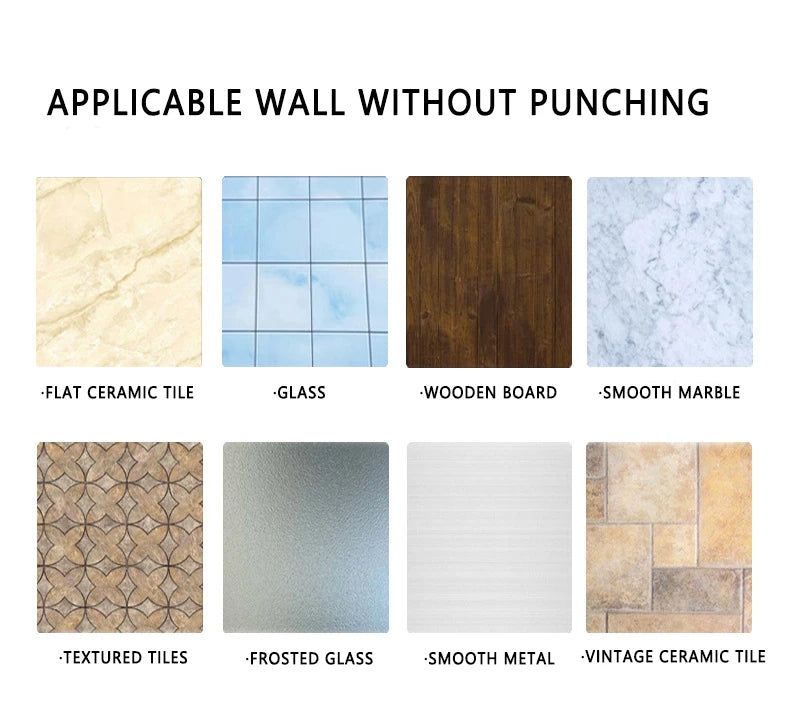 APPLICABLE WALL WITHOUT PUNCHING

·FLAT CERAMIC TILE

·GLASS

·WOODEN BOARD

·SMOOTH MARBLE

·TEXTURED TILES

·FROSTED GLASS

·SMOOTH METAL

·VINTAGE CERAMIC TILE